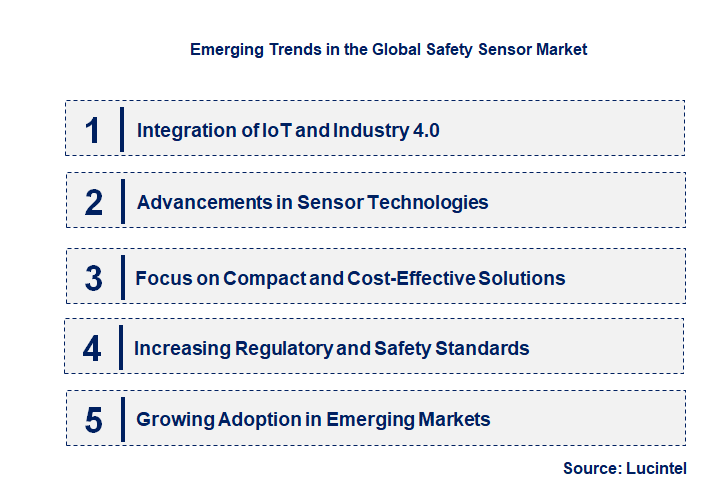 Emerging Trends in the Global Safety Sensor Market

1 Integration of IoT and Industry 4.0

2 Advancements in Sensor Technologies

3 Focus on Compact and Cost-Effective Solutions

4 Increasing Regulatory and Safety Standards

5 Growing Adoption in Emerging Markets

Source: Lucintel